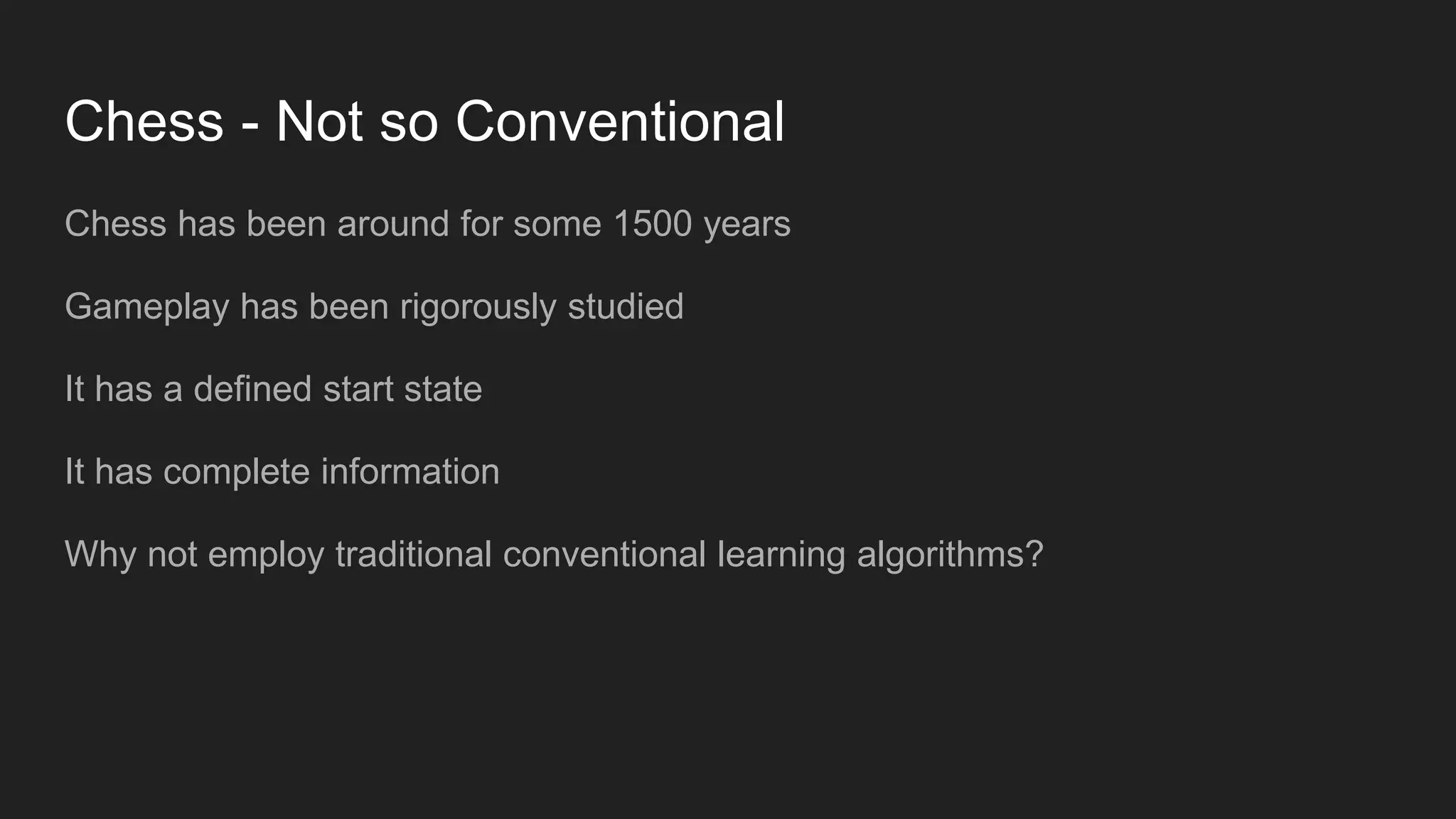 Chess - Not so Conventional

Chess has been around for some 1500 years

Gameplay has been rigorously studied

It has a defined start state

It has complete information

Why not employ traditional conventional learning algorithms?